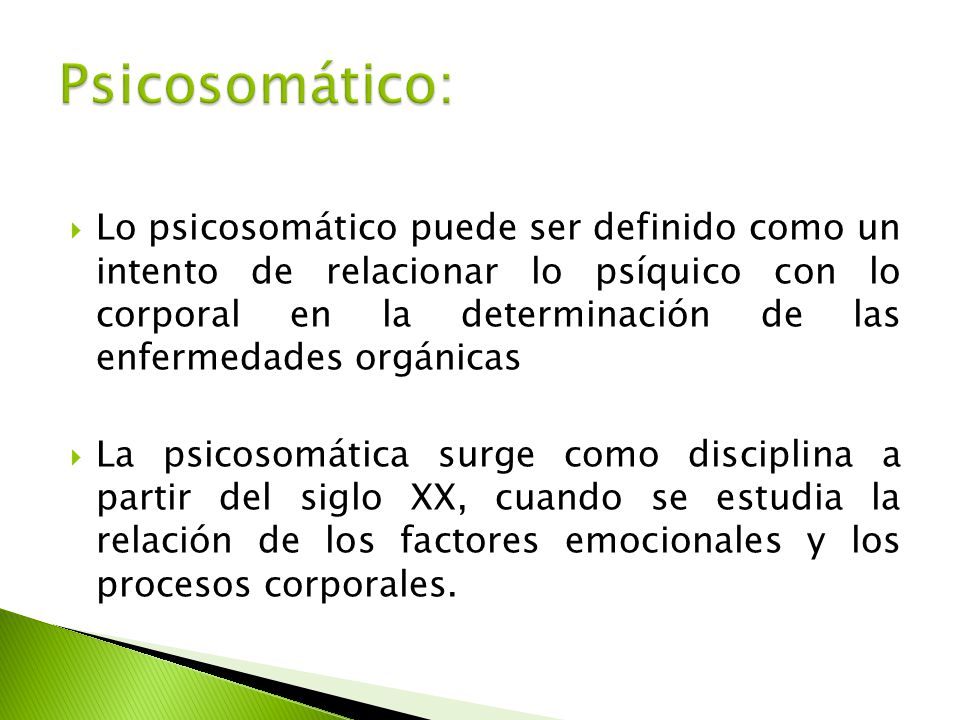 Psicosomático:

Lo psicosomático puede ser definido como un intento de relacionar lo psíquico con lo corporal en la determinación de las enfermedades orgánicas

La psicosomática surge como disciplina a partir del siglo XX, cuando se estudia la relación de los factores emocionales y los procesos corporales.